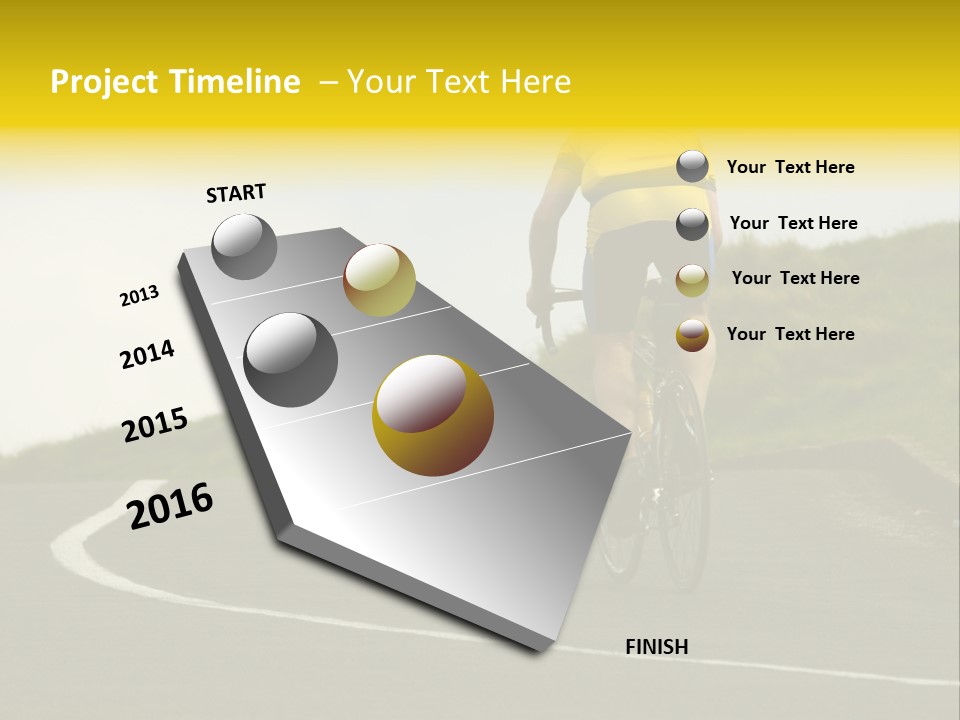 Project Timeline – Your Text Here

START

2013

2014

2015

2016

FINISH

Your Text Here

Your Text Here

Your Text Here

Your Text Here